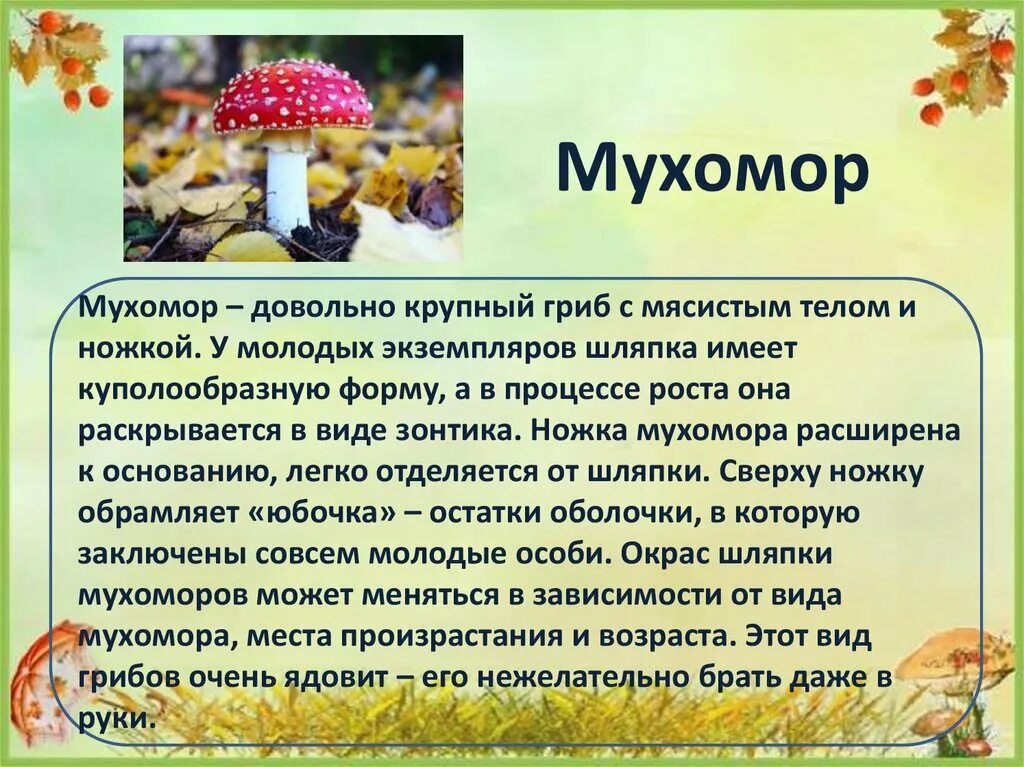 Мухомор

Мухомор – довольно крупный гриб с мясистым телом и ножкой. У молодых экземпляров шляпка имеет куполообразную форму, а в процессе роста она раскрывается в виде зонтика. Ножка мухомора расширена к основанию, легко отделяется от шляпки. Сверху ножку обрамляет «юбочка» – остатки оболочки, в которую заключены совсем молодые особи. Окрас шляпки мухоморов может меняться в зависимости от вида мухомора, места произрастания и возраста. Этот вид грибов очень ядовит – его нежелательно брать даже в руки.